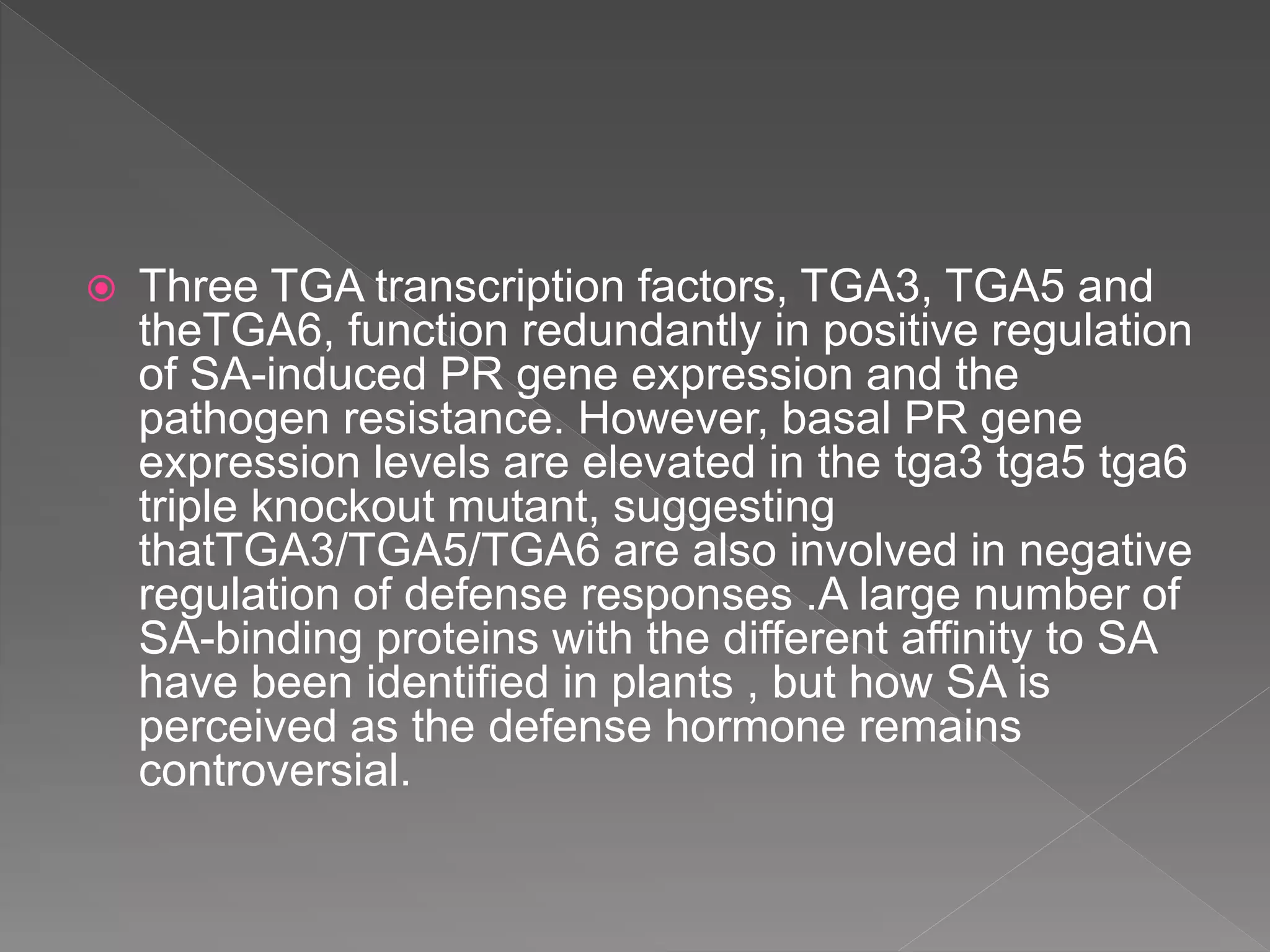 Three TGA transcription factors, TGA3, TGA5 and theTGA6, function redundantly in positive regulation of SA-induced PR gene expression and the pathogen resistance. However, basal PR gene expression levels are elevated in the tga3 tga5 tga6 triple knockout mutant, suggesting thatTGA3/TGA5/TGA6 are also involved in negative regulation of defense responses .A large number of SA-binding proteins with the different affinity to SA have been identified in plants , but how SA is perceived as the defense hormone remains controversial.